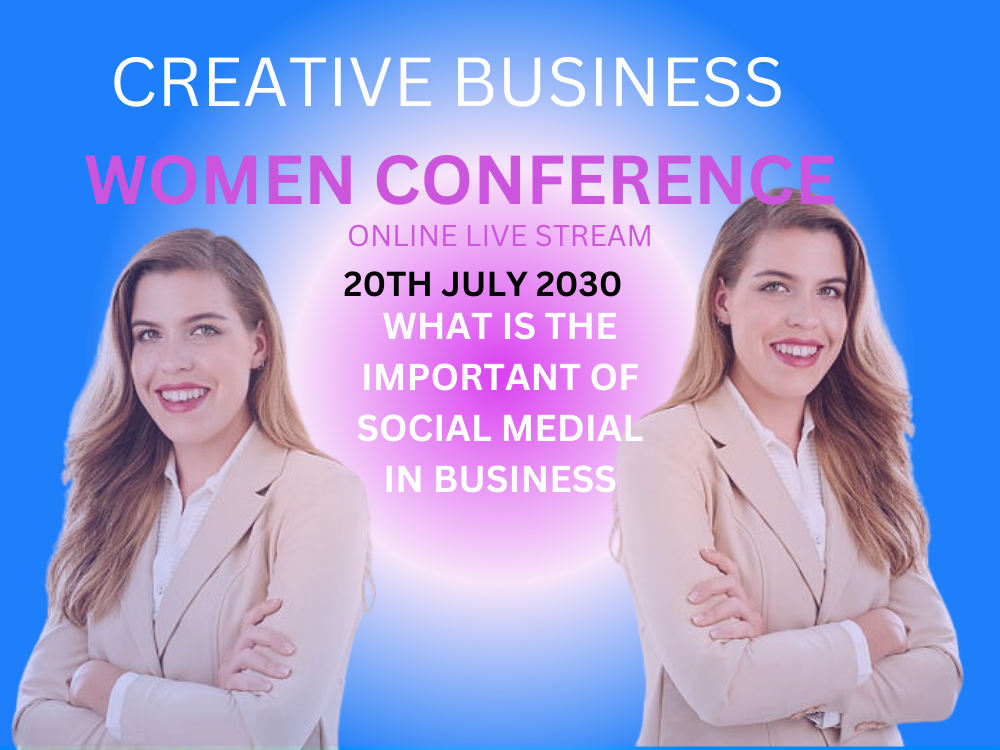 CREATIVE BUSINESS

WOMEN CONFERENCE

ONLINE LIVE STREAM

20TH JULY 2030

WHAT IS THE IMPORTANT OF SOCIAL MEDIAL IN BUSINESS